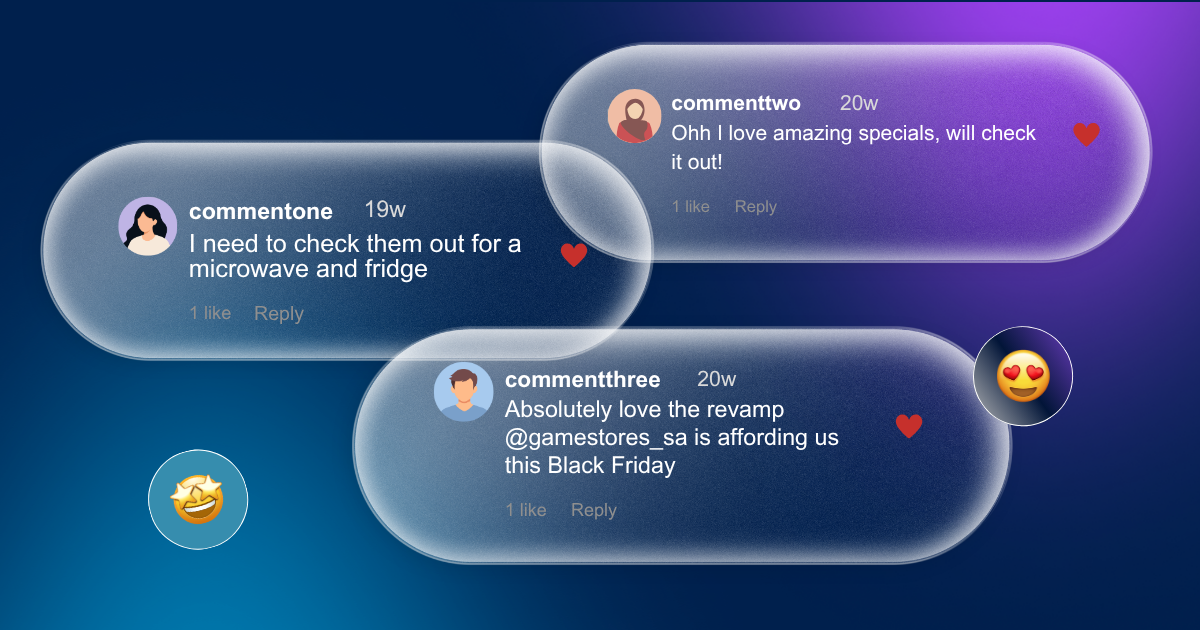 commenttwo 20w
Ohh I love amazing specials, will check it out!

1 like Reply

commentone 19w
I need to check them out for a microwave and fridge

1 like Reply

commentthree 20w
Absolutely love the revamp @gamestores_sa is affording us this Black Friday

1 like Reply